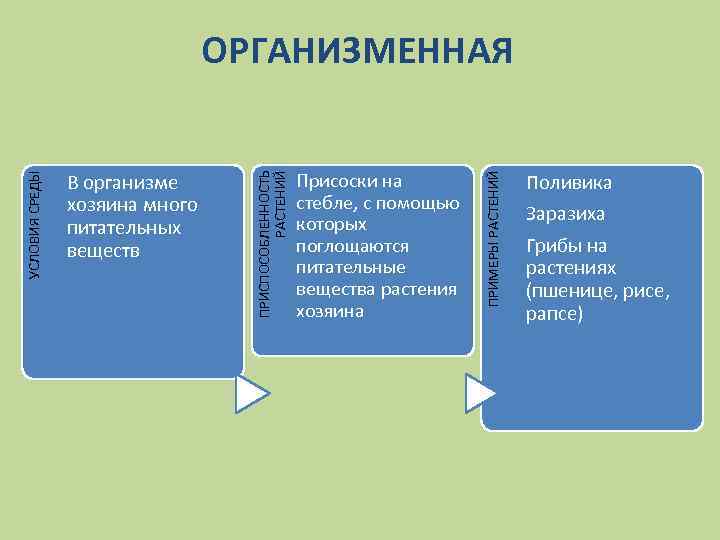 ОРГАНИЗМЕННАЯ

УСЛОВИЯ СРЕДЫ

В организме хозяина много питательных веществ

ПРИСПОСОБЛЕННОСТЬ РАСТЕНИЙ

Присоски на стебле, с помощью которых поглощаются питательные вещества растения хозяина

ПРИМЕРЫ РАСТЕНИЙ

Поливика

Заразиха

Грибы на растениях (пшенице, рисе, рапсе)